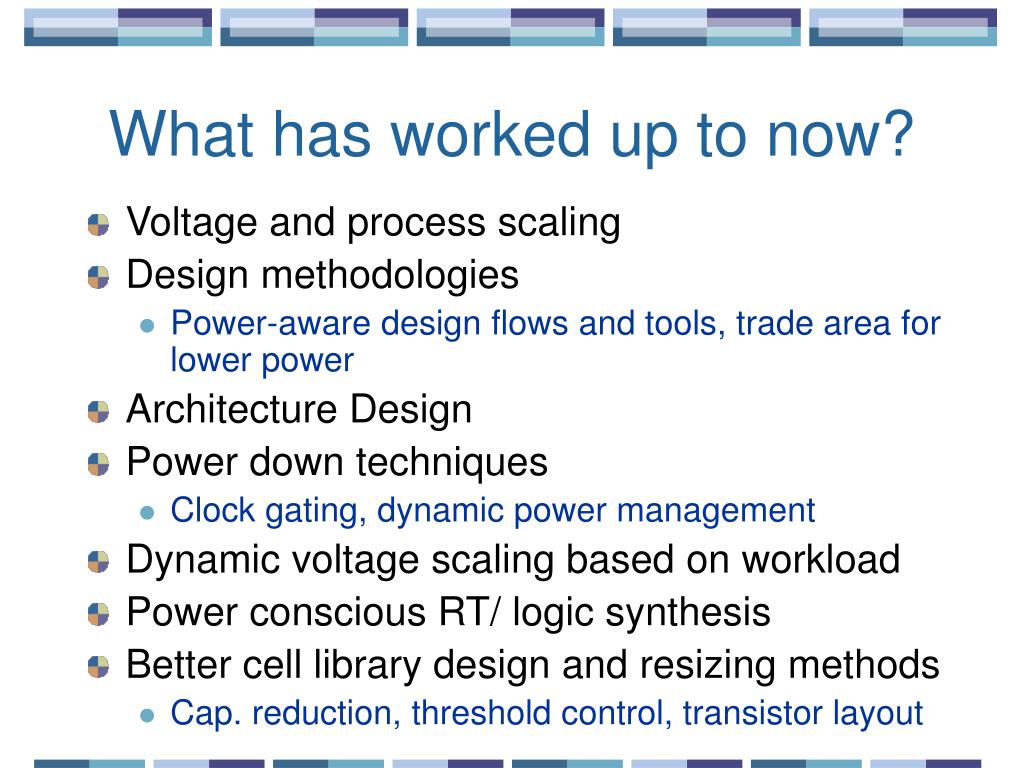 What has worked up to now?

Voltage and process scaling
Design methodologies
Power-aware design flows and tools, trade area for lower power
Architecture Design
Power down techniques
Clock gating, dynamic power management
Dynamic voltage scaling based on workload
Power conscious RT/ logic synthesis
Better cell library design and resizing methods
Cap. reduction, threshold control, transistor layout